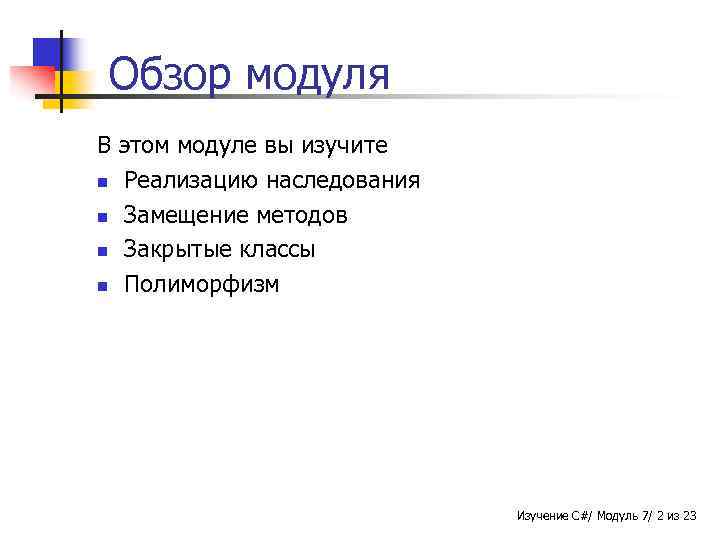 Обзор модуля

В этом модуле вы изучите

- Реализацию наследования
- Замещение методов
- Закрытые классы
- Полиморфизм

Изучение C#/ Модуль 7/ 2 из 23